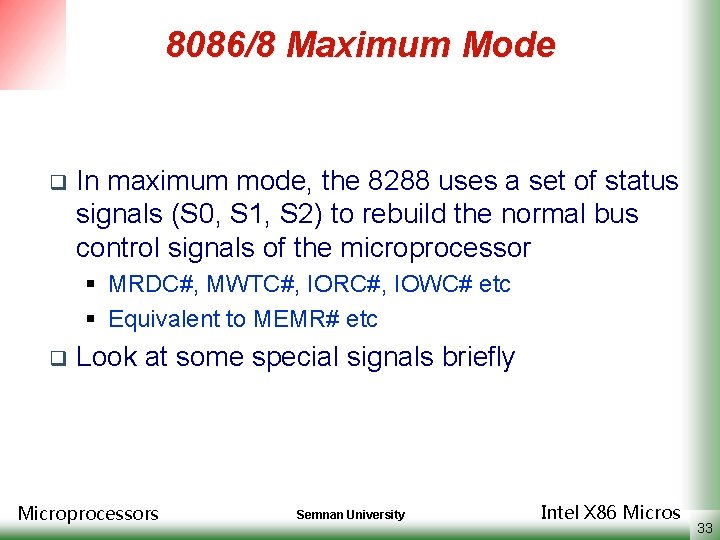 8086/8 Maximum Mode

❑ In maximum mode, the 8288 uses a set of status signals (S0, S1, S2) to rebuild the normal bus control signals of the microprocessor
▪ MRDC#, MWTC#, IORC#, IOWC# etc
▪ Equivalent to MEMR# etc

❑ Look at some special signals briefly

Microprocessors
Semnan University
Intel X86 Micros
33